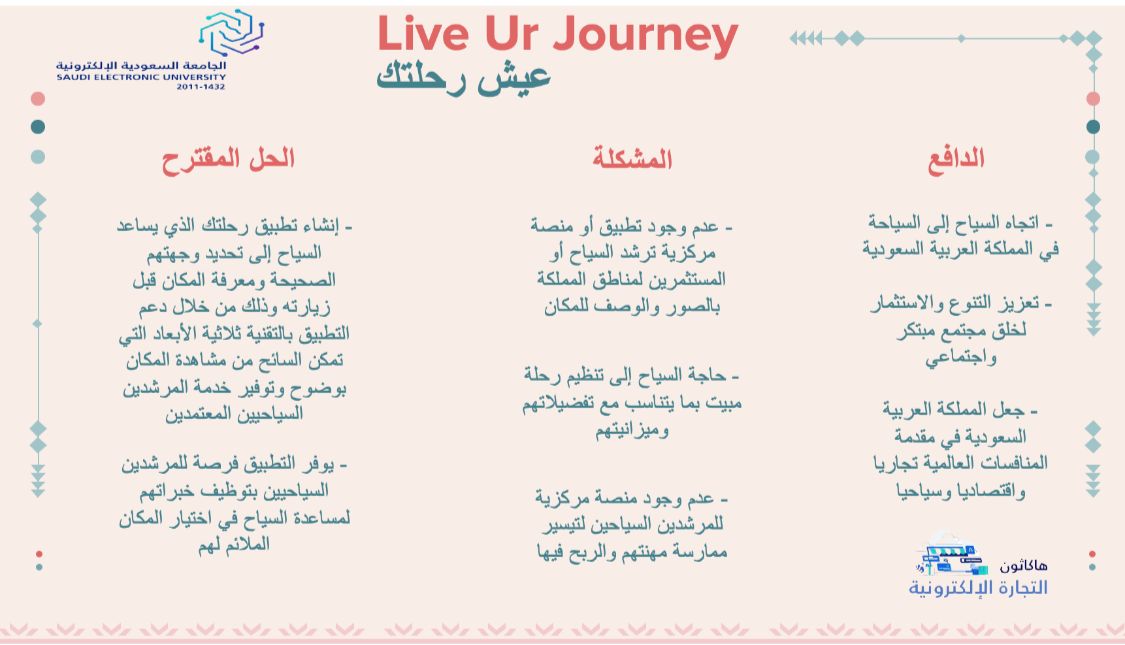 الجامعة السعودية الإلكترونية
SAUDI ELECTRONIC UNIVERSITY
2011-1432

Live Ur Journey
عيش رحلتك

الدافع

- اتجاه السياح إلى السياحة في المملكة العربية السعودية

- تعزيز التنوع والاستثمار لخلق مجتمع مبتكر واجتماعي

- جعل المملكة العربية السعودية في مقدمة المنافسات العالمية تجاريا واقتصاديا وسياحيا

المشكلة

- عدم وجود تطبيق أو منصة مركزية ترشد السياح أو المستثمرين لمناطق المملكة بالصور والوصف للمكان

- حاجة السياح إلى تنظيم رحلة مبيت بما يتناسب مع تفضيلاتهم وميزانيتهم

- عدم وجود منصة مركزية للمرشدين السياحين لتيسير ممارسة مهنتهم والربح فيها

الحل المقترح

- إنشاء تطبيق رحلتك الذي يساعد السياح إلى تحديد وجهتهم الصحيحة ومعرفة المكان قبل زيارته وذلك من خلال دعم التطبيق بالتقنية ثلاثية الأبعاد التي تمكن السائح من مشاهدة المكان بوضوح وتوفير خدمة المرشدين السياحيين المعتمدين

- يوفر التطبيق فرصة للمرشدين السياحيين بتوظيف خبراتهم لمساعدة السياح في اختيار المكان الملائم لهم

هاكاثون
التجارة الإلكترونية